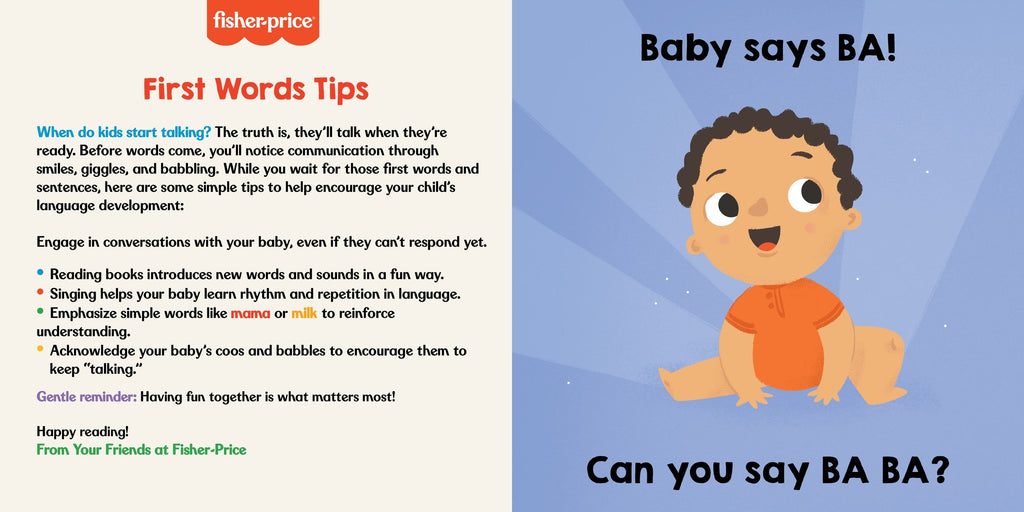 fisher-price

First Words Tips

When do kids start talking? The truth is, they'll talk when they're ready. Before words come, you'll notice communication through smiles, giggles, and babbling. While you wait for those first words and sentences, here are some simple tips to help encourage your child's language development:

Engage in conversations with your baby, even if they can't respond yet.

• Reading books introduces new words and sounds in a fun way.
• Singing helps your baby learn rhythm and repetition in language.
• Emphasize simple words like mama or milk to reinforce understanding.
• Acknowledge your baby's coos and babbles to encourage them to keep "talking."

Gentle reminder: Having fun together is what matters most!

Happy reading!
From Your Friends at Fisher-Price

Baby says BA!

Can you say BA BA?